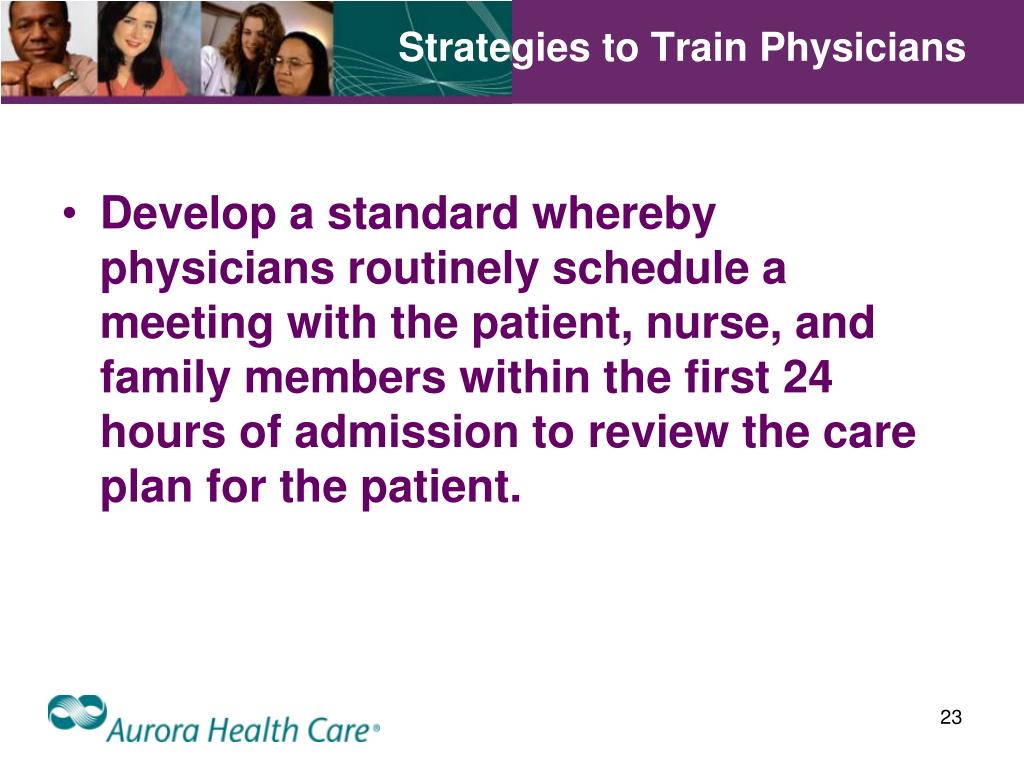 Strategies to Train Physicians

• Develop a standard whereby physicians routinely schedule a meeting with the patient, nurse, and family members within the first 24 hours of admission to review the care plan for the patient.

Aurora Health Care®

23